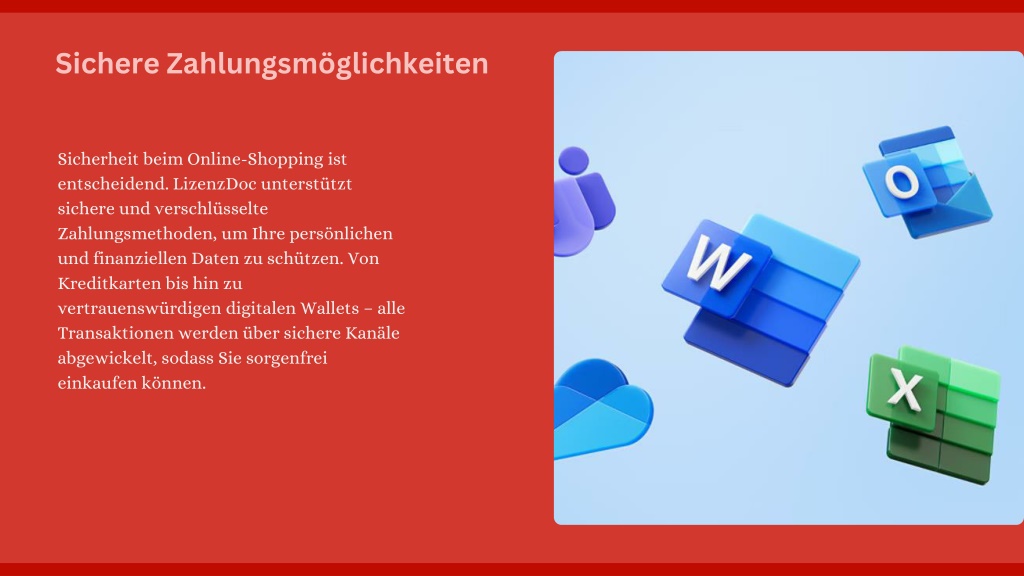 Sichere Zahlungsmöglichkeiten

Sicherheit beim Online-Shopping ist entscheidend. LizenzDoc unterstützt sichere und verschlüsselte Zahlungsmethoden, um Ihre persönlichen und finanziellen Daten zu schützen. Von Kreditkarten bis hin zu vertrauenswürdigen digitalen Wallets – alle Transaktionen werden über sichere Kanäle abgewickelt, sodass Sie sorgenfrei einkaufen können.

W

O

X